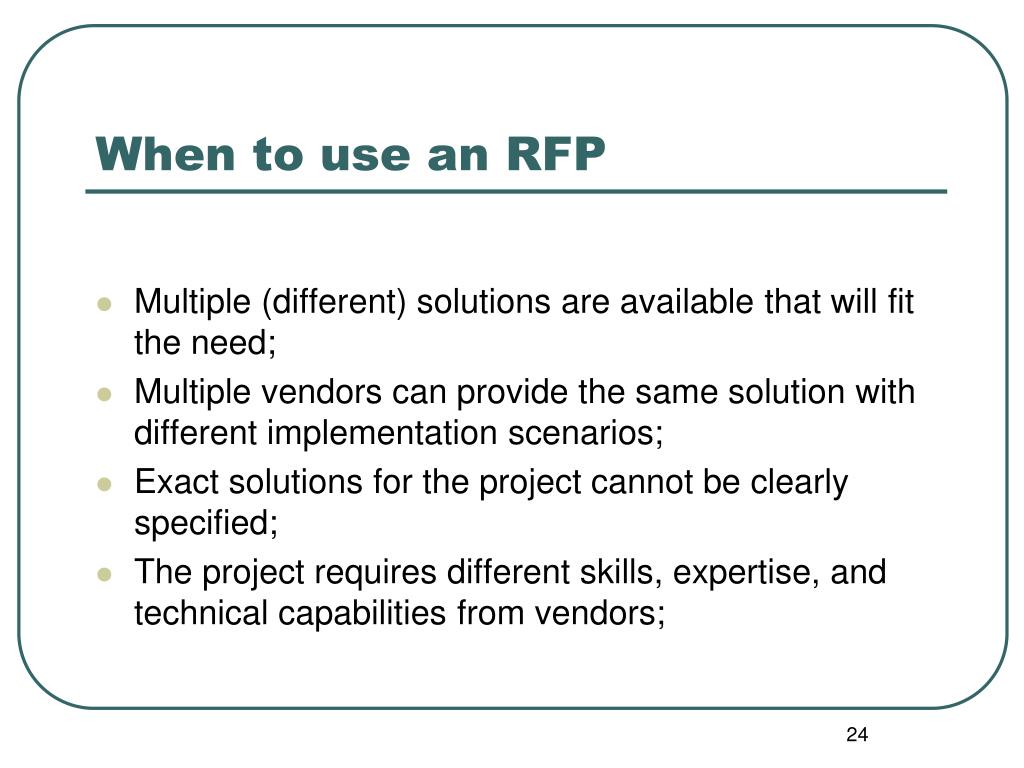 When to use an RFP

- Multiple (different) solutions are available that will fit the need;
- Multiple vendors can provide the same solution with different implementation scenarios;
- Exact solutions for the project cannot be clearly specified;
- The project requires different skills, expertise, and technical capabilities from vendors;

24